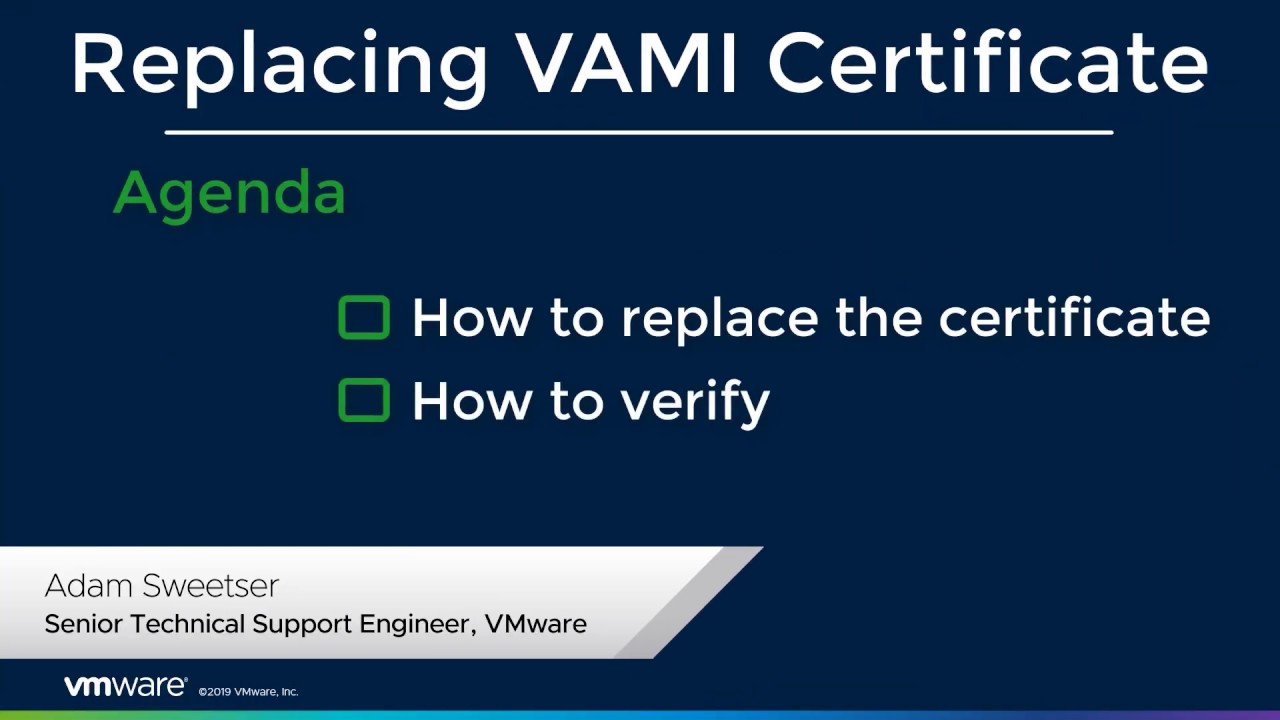 Replacing VAMI Certificate

Agenda

How to replace the certificate

How to verify

Adam Sweetser
Senior Technical Support Engineer, VMware

vmware® ©2019 VMware, Inc.